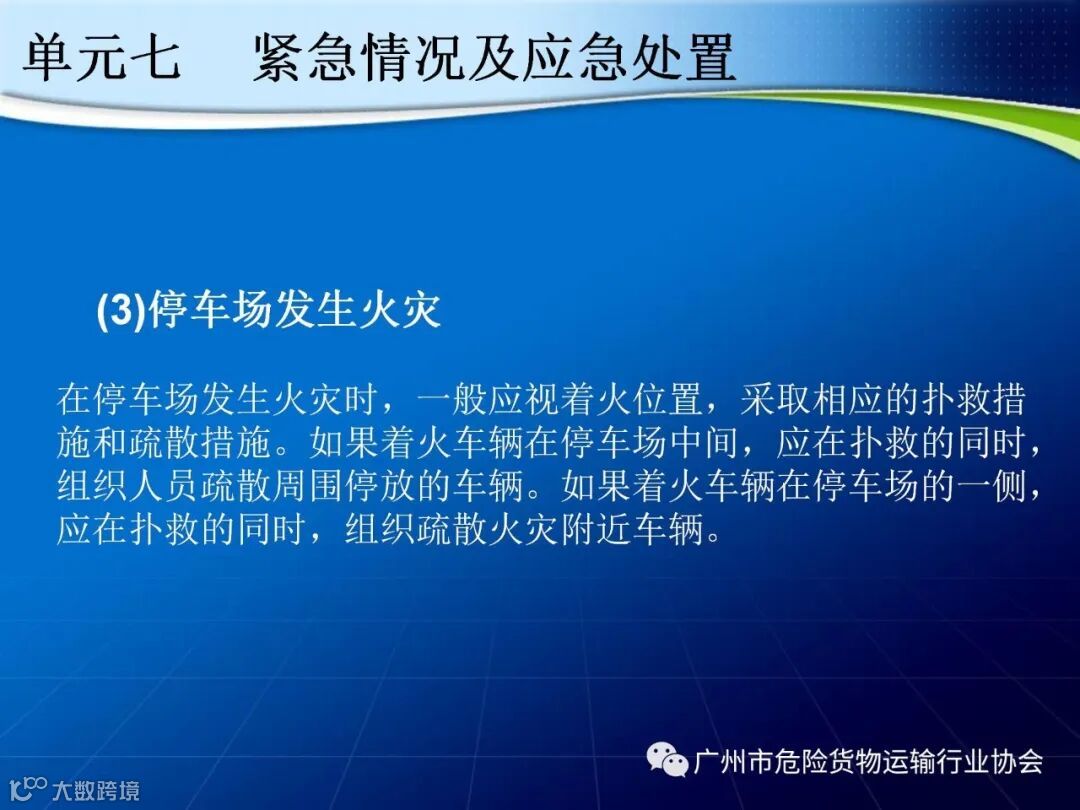 单元七　紧急情况及应急处置

(3)停车场发生火灾

在停车场发生火灾时，一般应视着火位置，采取相应的扑救措施和疏散措施。如果着火车辆在停车场中间，应在扑救的同时，组织人员疏散周围停放的车辆。如果着火车辆在停车场的一侧，应在扑救的同时，组织疏散火灾附近车辆。

广州市危险货物运输行业协会

大数跨境